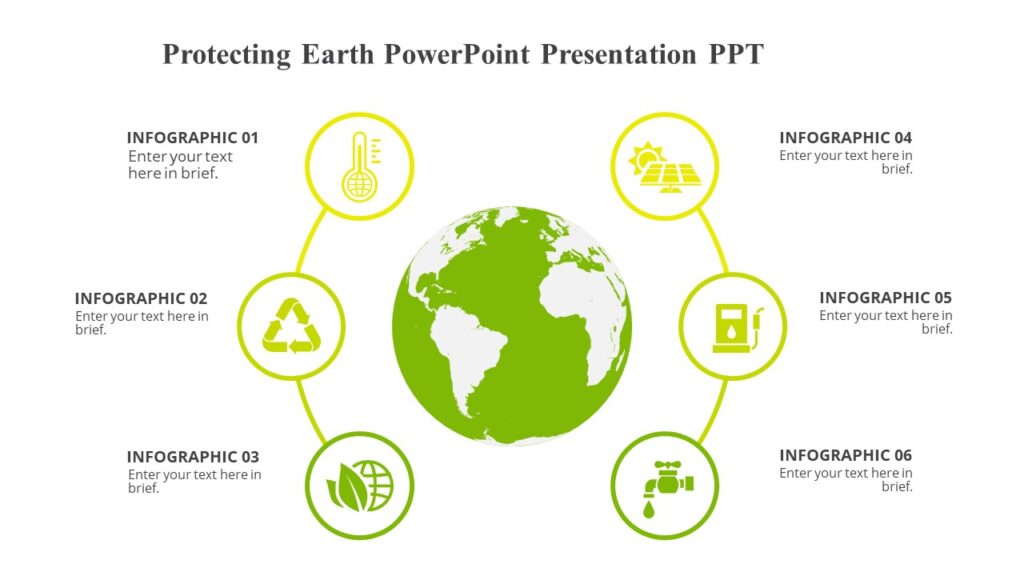 Protecting Earth PowerPoint Presentation PPT

INFOGRAPHIC 01
Enter your text here in brief.

INFOGRAPHIC 02
Enter your text here in brief.

INFOGRAPHIC 03
Enter your text here in brief.

INFOGRAPHIC 04
Enter your text here in brief.

INFOGRAPHIC 05
Enter your text here in brief.

INFOGRAPHIC 06
Enter your text here in brief.